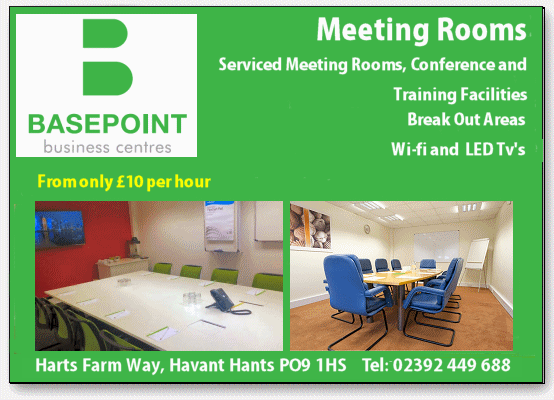 B
BASEPOINT
business centres

Meeting Rooms

Serviced Meeting Rooms, Conference and Training Facilities
Break Out Areas
Wi-fi and LED Tv's

From only £10 per hour

Harts Farm Way, Havant Hants PO9 1HS Tel: 02392 449 688